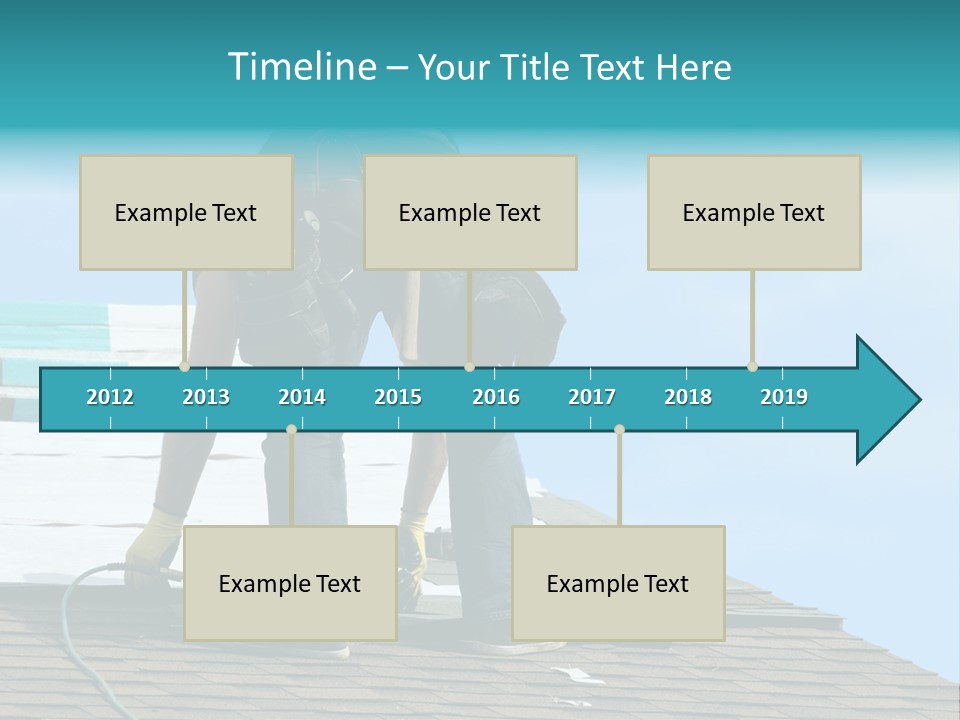 Timeline – Your Title Text Here

Example Text

Example Text

Example Text

2012 2013 2014 2015 2016 2017 2018 2019

Example Text

Example Text